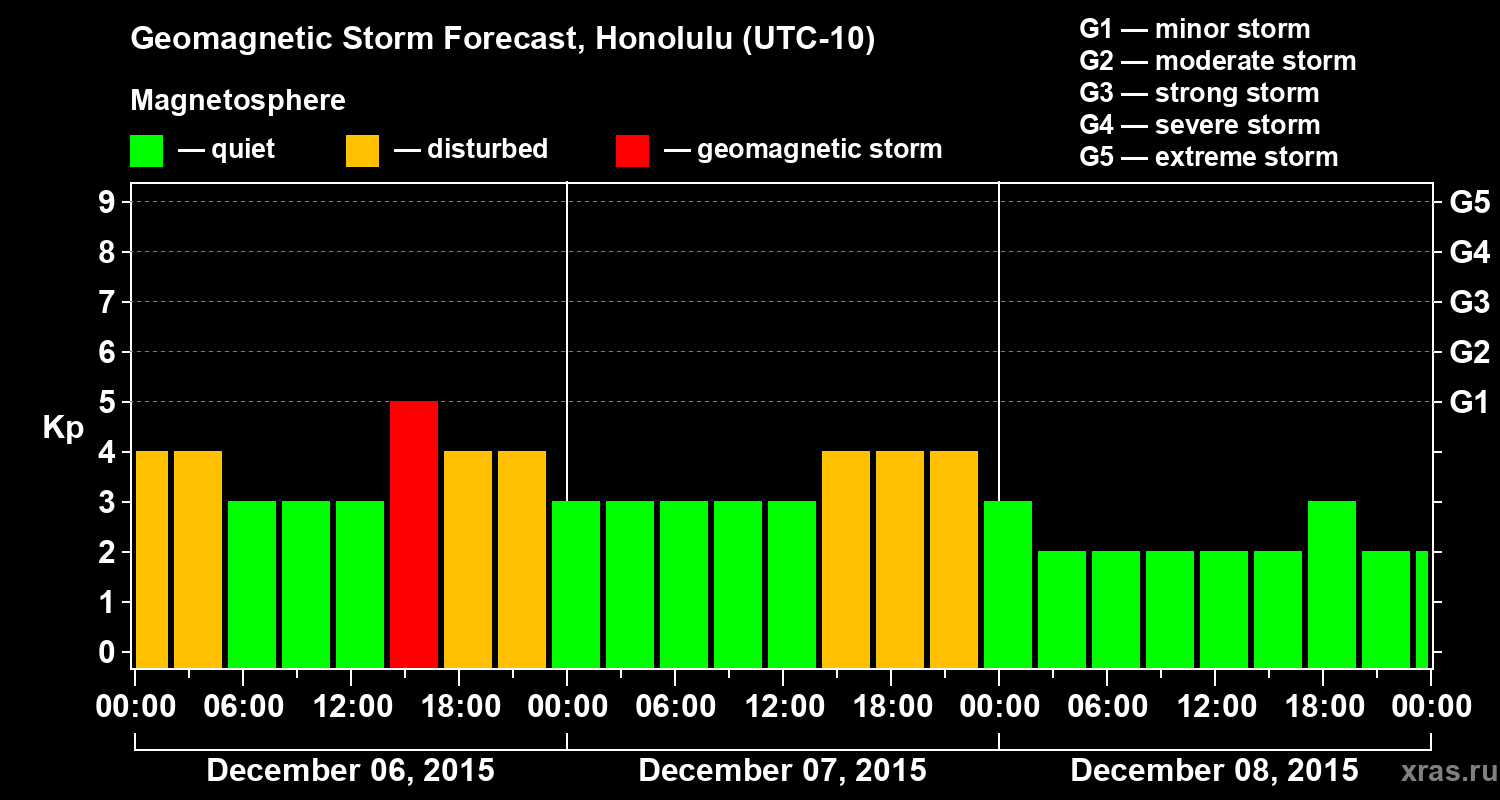 Geomagnetic Storm Forecast, Honolulu (UTC-10)

Magnetosphere

— quiet — disturbed — geomagnetic storm

G1 — minor storm
G2 — moderate storm
G3 — strong storm
G4 — severe storm
G5 — extreme storm

Kp

9
8
7
6
5
4
3
2
1
0

G5
G4
G3
G2
G1

00:00 06:00 12:00 18:00 00:00 06:00 12:00 18:00 00:00 06:00 12:00 18:00 00:00

December 06, 2015
December 07, 2015
December 08, 2015

xras.ru